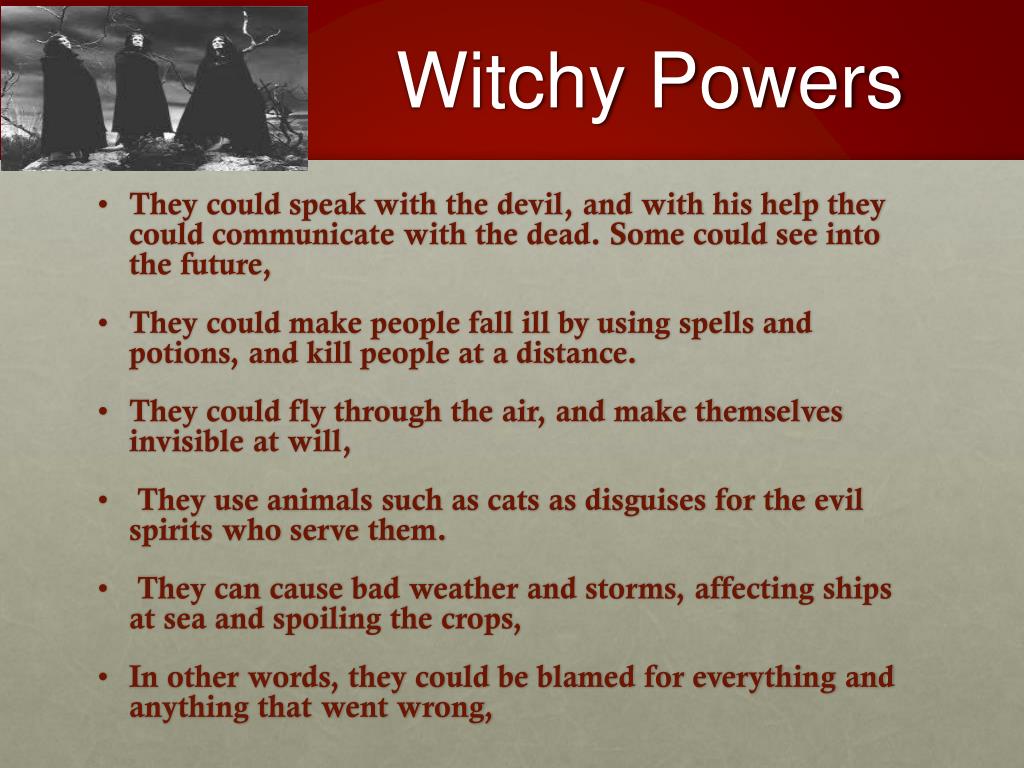 Witchy Powers

• They could speak with the devil, and with his help they could communicate with the dead. Some could see into the future,

• They could make people fall ill by using spells and potions, and kill people at a distance.

• They could fly through the air, and make themselves invisible at will,

• They use animals such as cats as disguises for the evil spirits who serve them.

• They can cause bad weather and storms, affecting ships at sea and spoiling the crops,

• In other words, they could be blamed for everything and anything that went wrong,